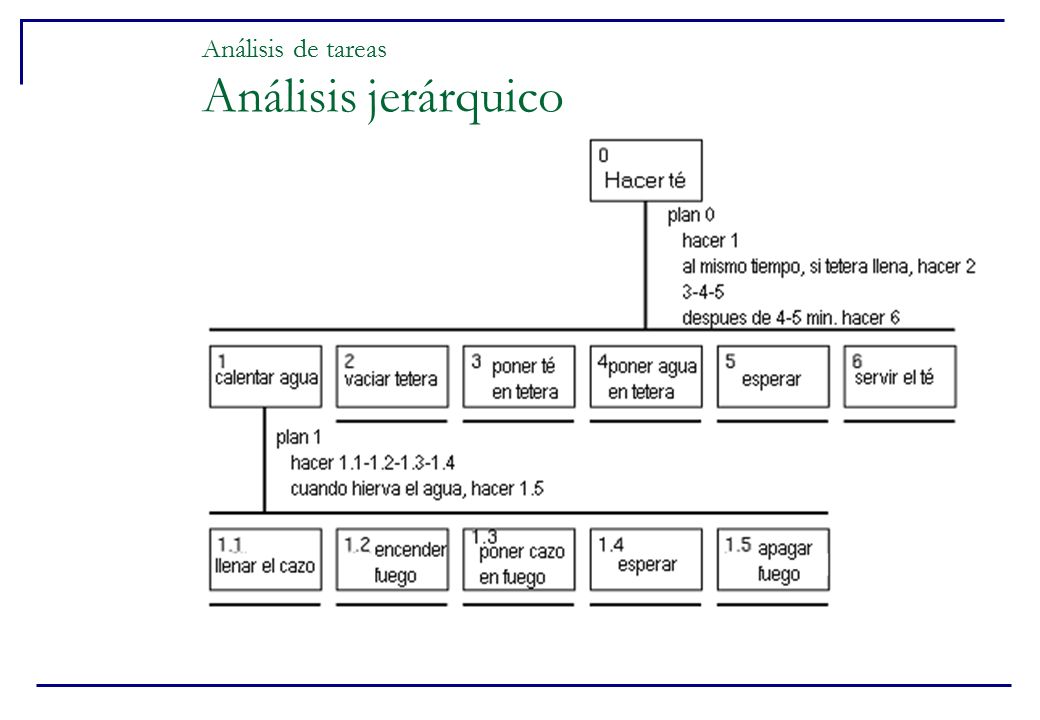 Análisis de tareas
Análisis jerárquico

0
Hacer té

plan 0
hacer 1
al mismo tiempo, si tetera llena, hacer 2
3-4-5
despues de 4-5 min. hacer 6

1
calentar agua

2
vaciar tetera

3
poner té
en tetera

4
poner agua
en tetera

5
esperar

6
servir el té

plan 1
hacer 1.1-1.2-1.3-1.4
cuando hierva el agua, hacer 1.5

1.1
llenar el cazo

1.2
encender
fuego

1.3
poner cazo
en fuego

1.4
esperar

1.5
apagar
fuego